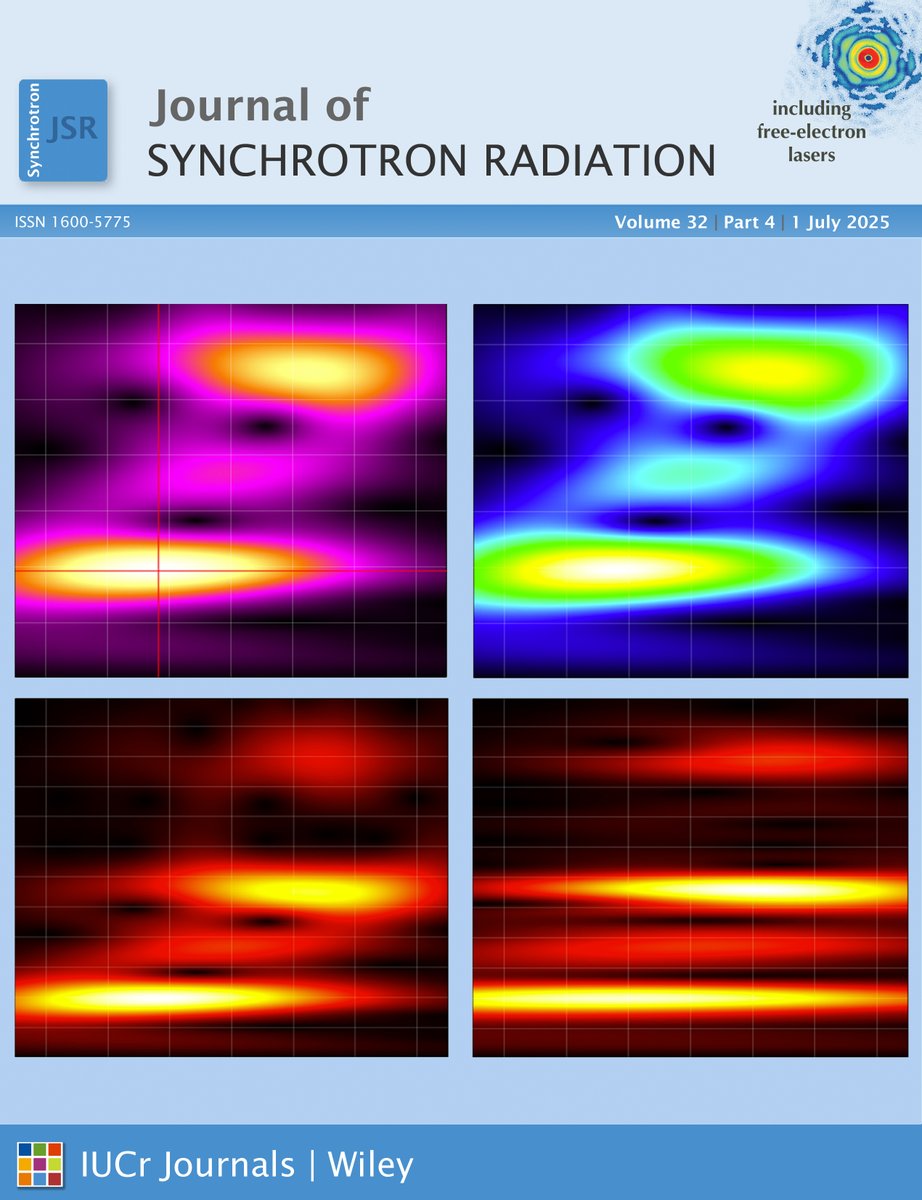 Synchrotron
JSR

Journal of
SYNCHROTRON RADIATION

including free-electron lasers

ISSN 1600-5775

Volume 32 | Part 4 | 1 July 2025

IUCr Journals | Wiley